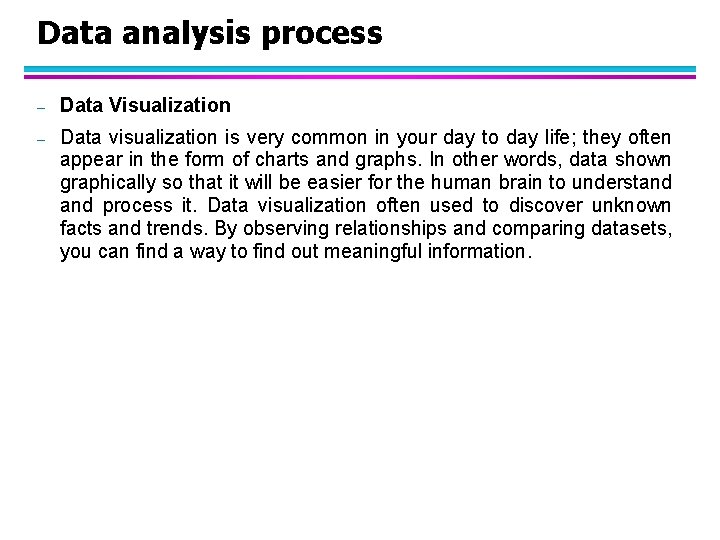 Data analysis process

– Data Visualization

– Data visualization is very common in your day to day life; they often appear in the form of charts and graphs. In other words, data shown graphically so that it will be easier for the human brain to understand and process it. Data visualization often used to discover unknown facts and trends. By observing relationships and comparing datasets, you can find a way to find out meaningful information.